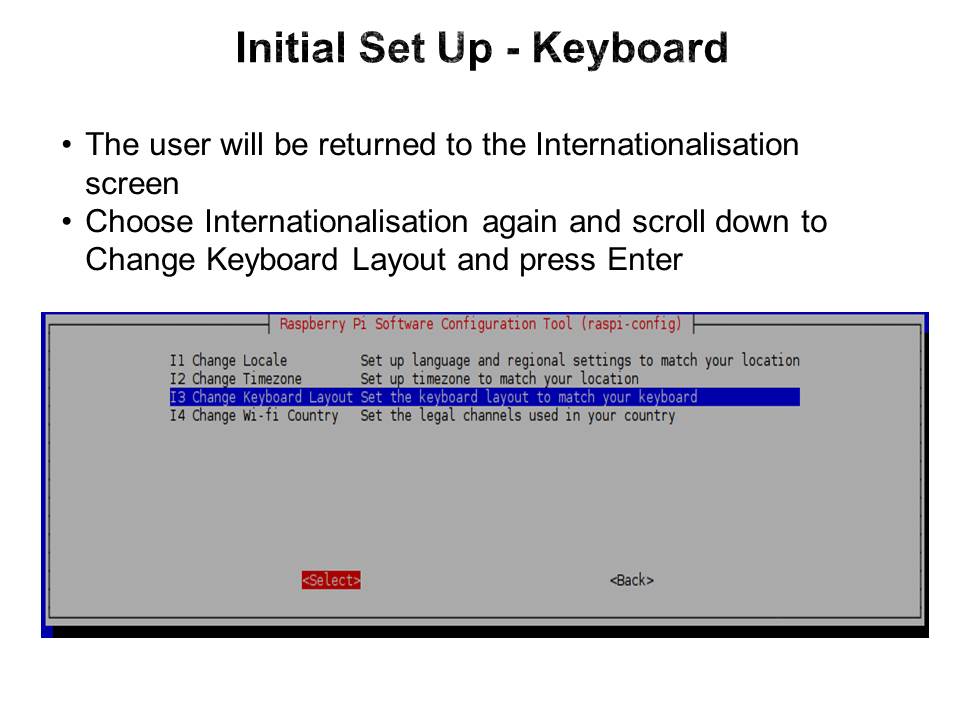 Initial Set Up - Keyboard

• The user will be returned to the Internationalisation screen

• Choose Internationalisation again and scroll down to Change Keyboard Layout and press Enter

Raspberry Pi Software Configuration Tool (raspi-config)

I1 Change Locale Set up language and regional settings to match your location
I2 Change Timezone Set up timezone to match your location
I3 Change Keyboard Layout Set the keyboard layout to match your keyboard
I4 Change Wi-fi Country Set the legal channels used in your country

<Select> <Back>